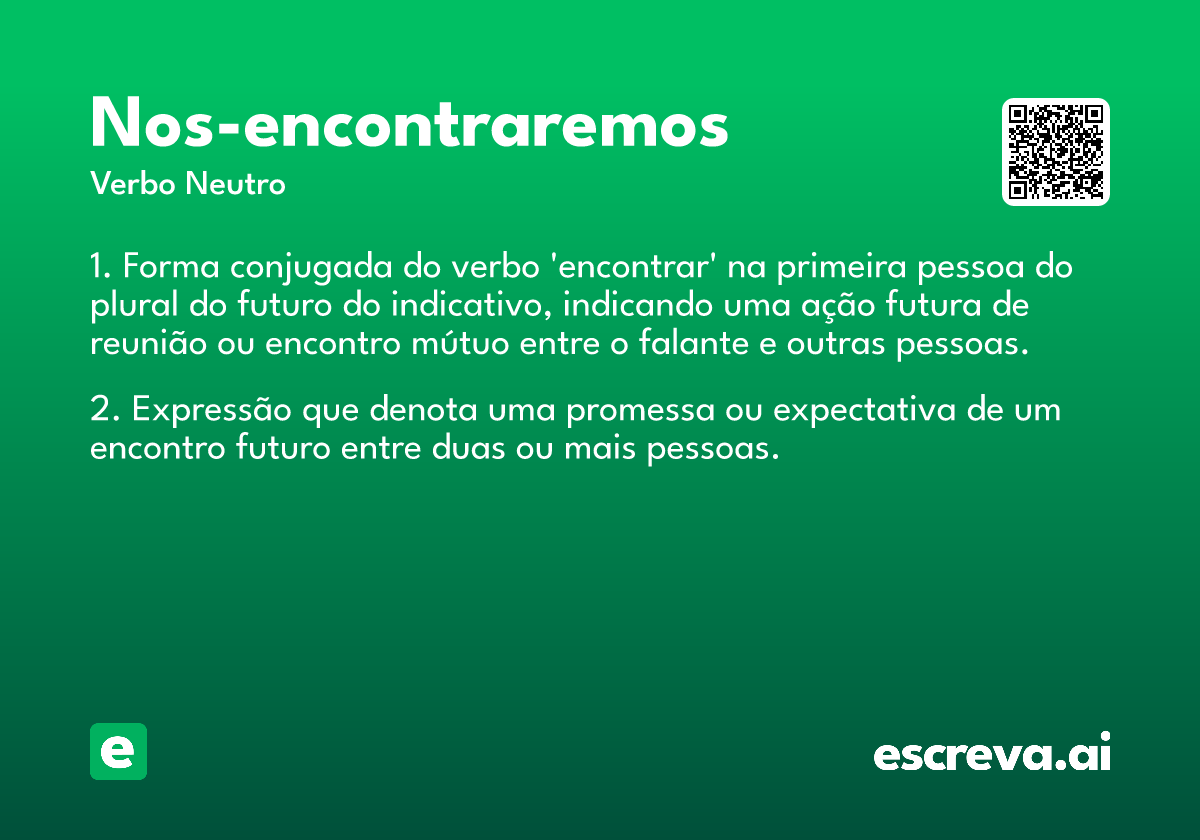 Nos-encontraremos
Verbo Neutro

1. Forma conjugada do verbo 'encontrar' na primeira pessoa do plural do futuro do indicativo, indicando uma ação futura de reunião ou encontro mútuo entre o falante e outras pessoas.

2. Expressão que denota uma promessa ou expectativa de um encontro futuro entre duas ou mais pessoas.

e

escreva.ai